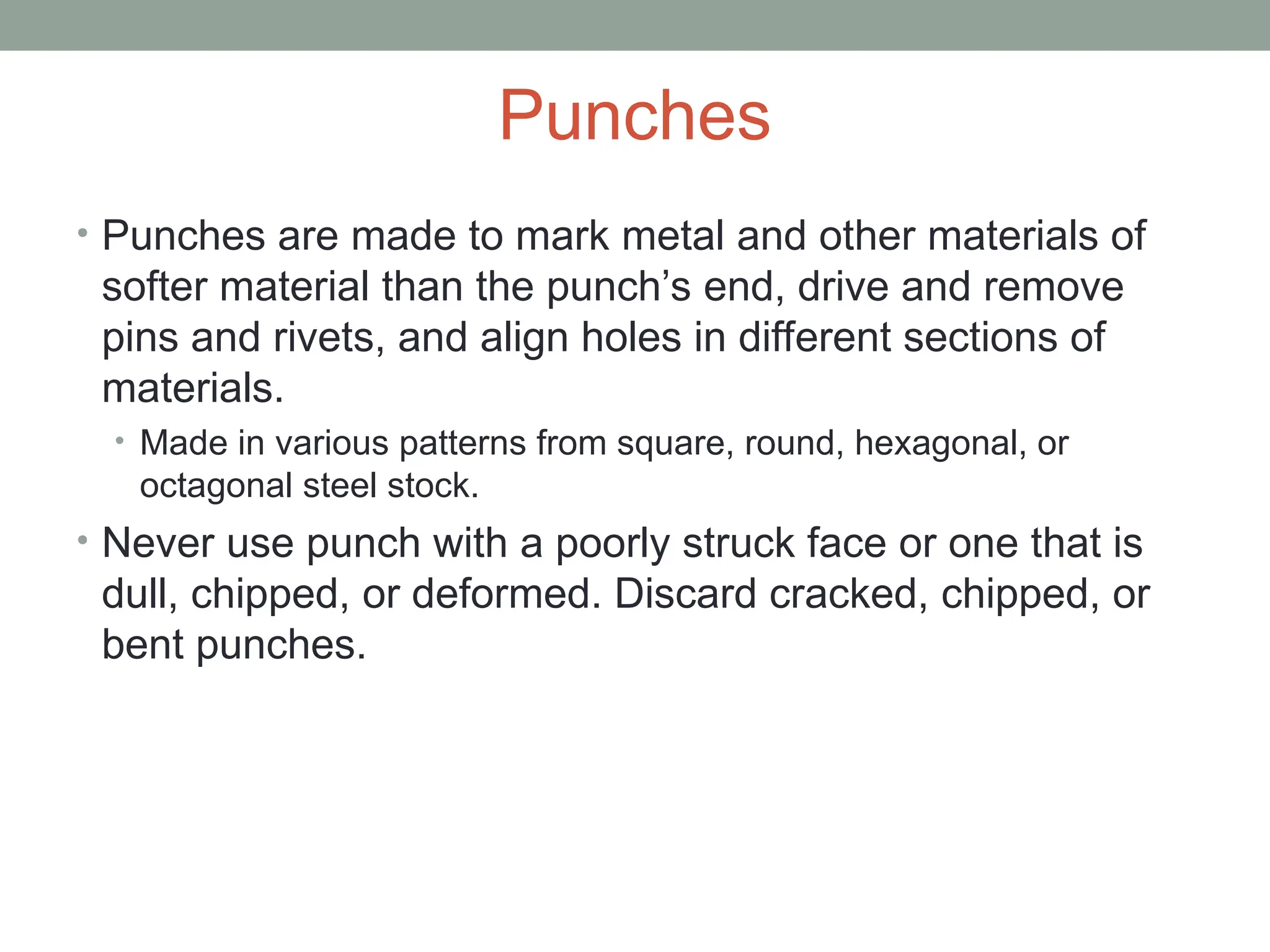 Punches

• Punches are made to mark metal and other materials of softer material than the punch’s end, drive and remove pins and rivets, and align holes in different sections of materials.
  • Made in various patterns from square, round, hexagonal, or octagonal steel stock.
• Never use punch with a poorly struck face or one that is dull, chipped, or deformed. Discard cracked, chipped, or bent punches.